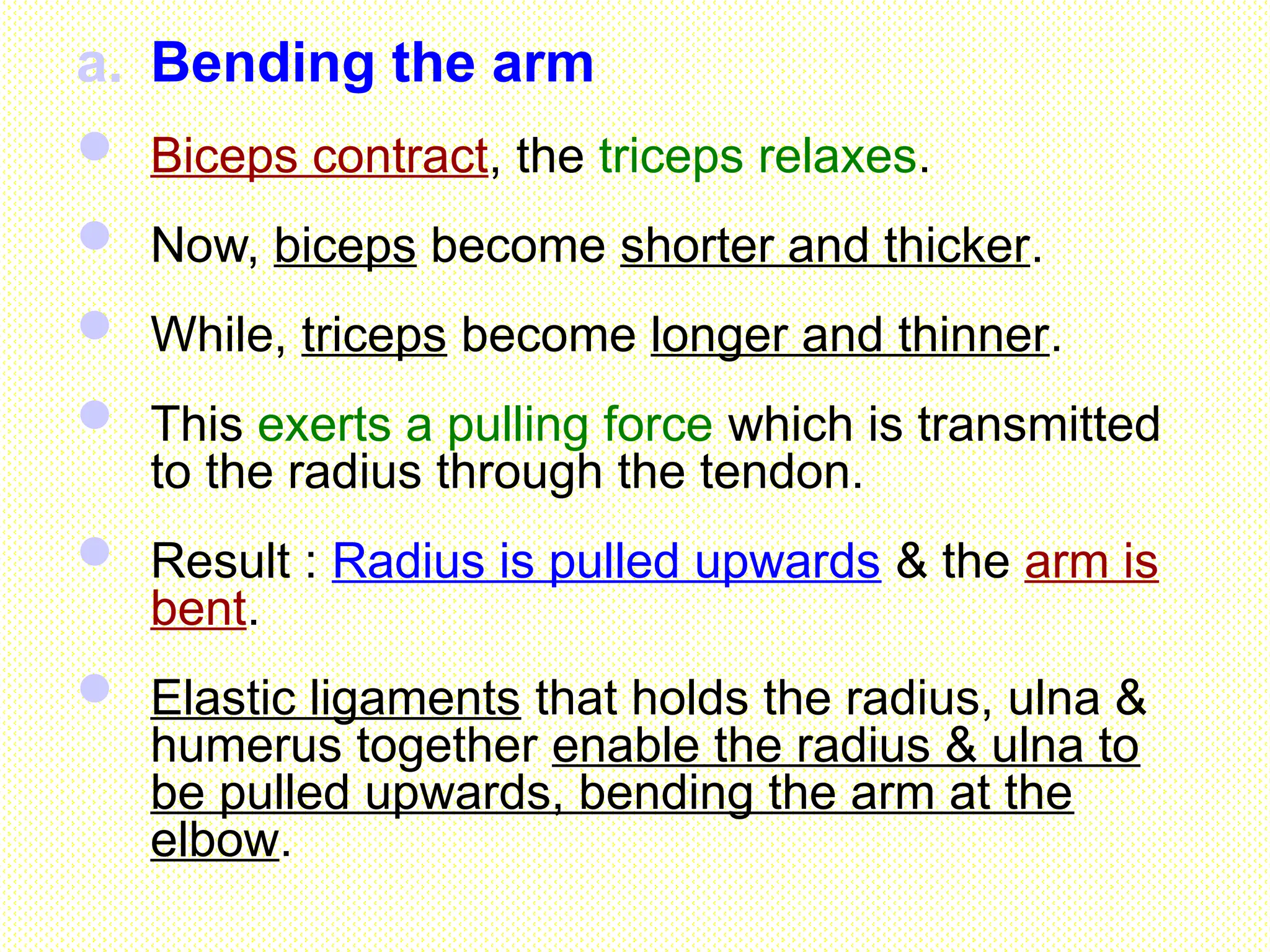 a. Bending the arm

Biceps contract, the triceps relaxes.

Now, biceps become shorter and thicker.

While, triceps become longer and thinner.

This exerts a pulling force which is transmitted to the radius through the tendon.

Result : Radius is pulled upwards & the arm is bent.

Elastic ligaments that holds the radius, ulna & humerus together enable the radius & ulna to be pulled upwards, bending the arm at the elbow.